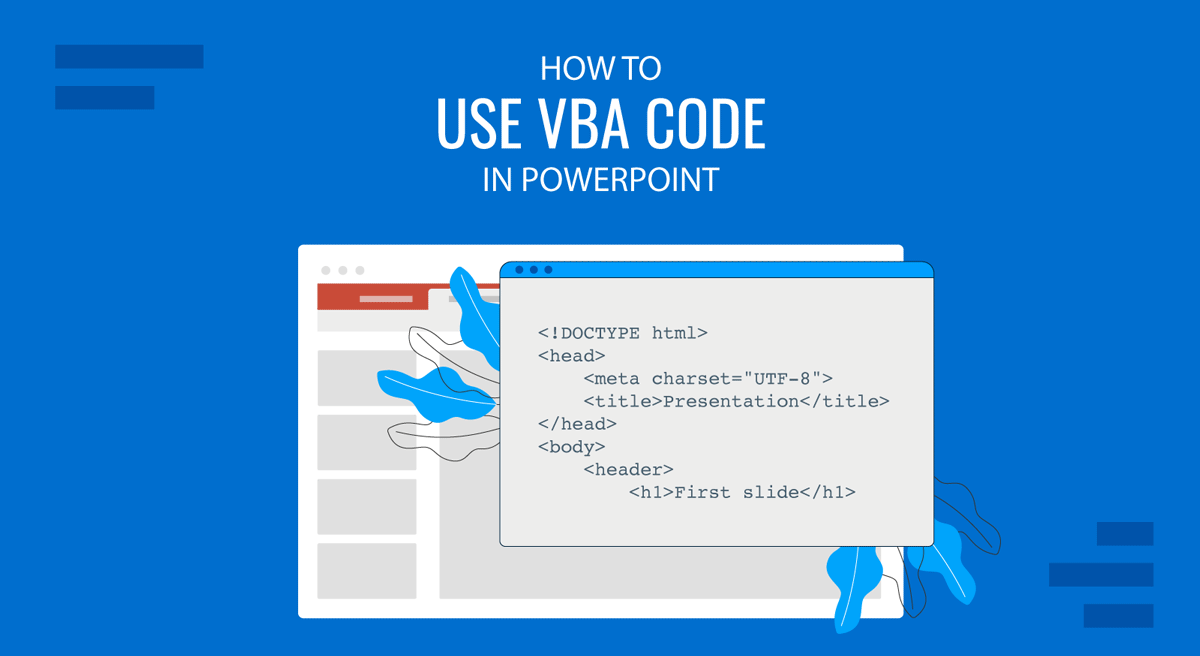 HOW TO
USE VBA CODE
IN POWERPOINT

<!DOCTYPE html>
<head>
<meta charset="UTF-8">
<title>Presentation</title>
</head>
<body>
<header>
<h1>First slide</h1>